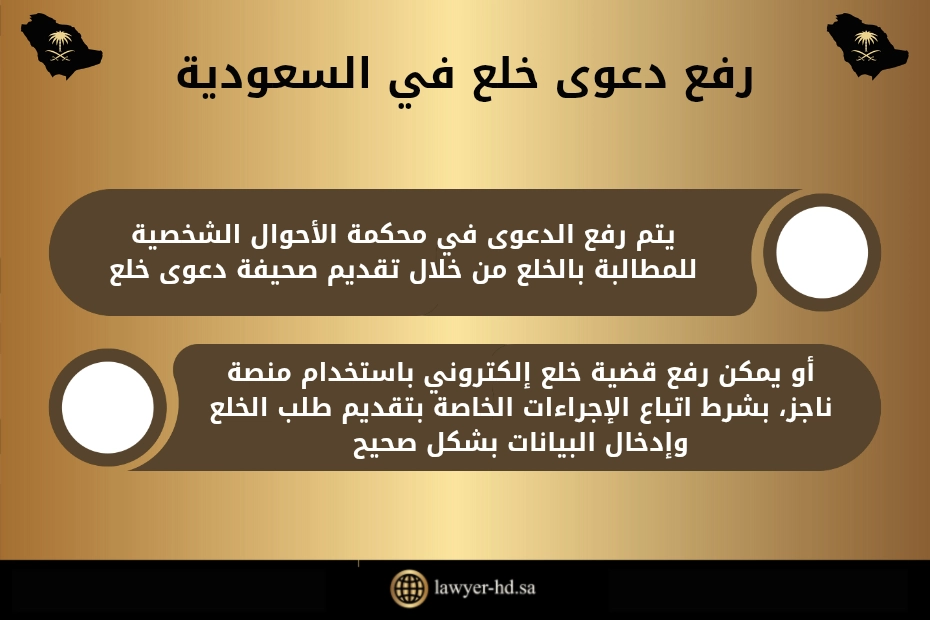 رفع دعوى خلع في السعودية

يتم رفع الدعوى في محكمة الأحوال الشخصية للمطالبة بالخلع من خلال تقديم صحيفة دعوى خلع

أو يمكن رفع قضية خلع إلكتروني باستخدام منصة ناجز، بشرط اتباع الإجراءات الخاصة بتقديم طلب الخلع وإدخال البيانات بشكل صحيح

lawyer-hd.sa